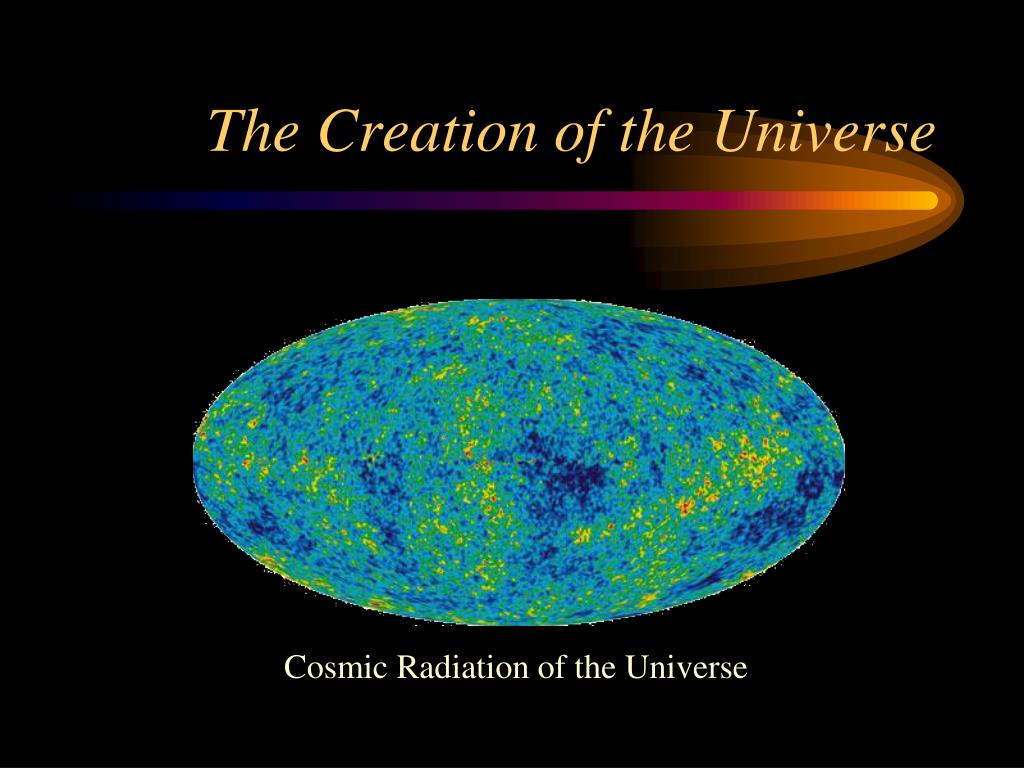 The Creation of the Universe

Cosmic Radiation of the Universe